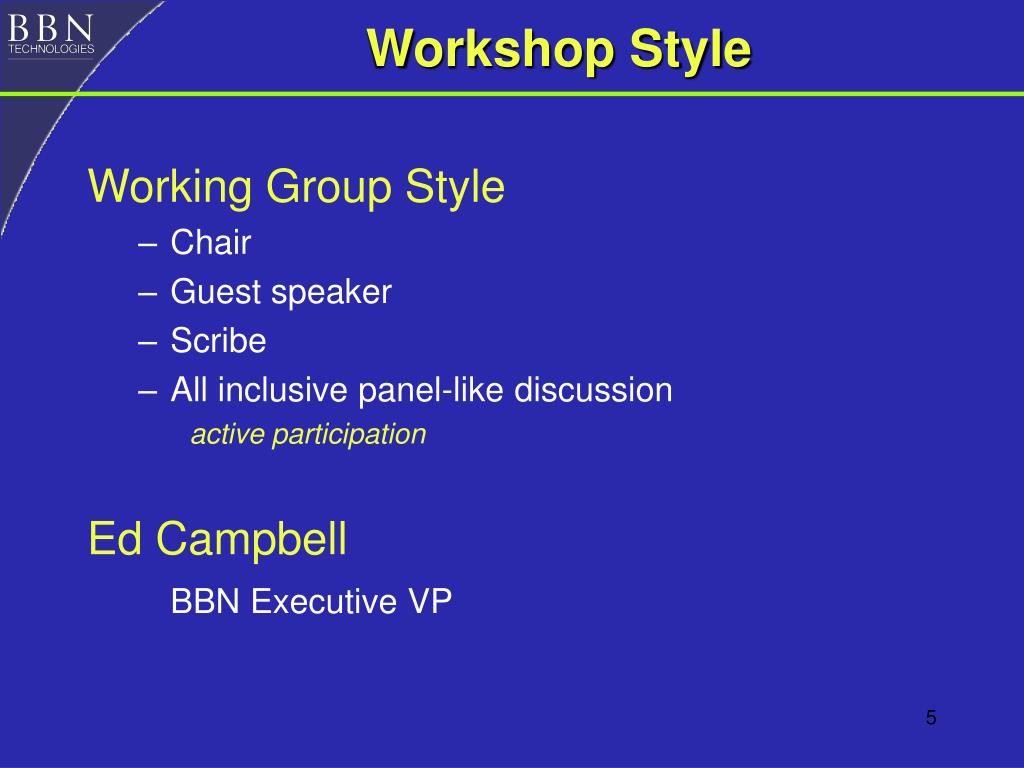 BBN
TECHNOLOGIES

Workshop Style

Working Group Style
– Chair
– Guest speaker
– Scribe
– All inclusive panel-like discussion
active participation

Ed Campbell
BBN Executive VP

5